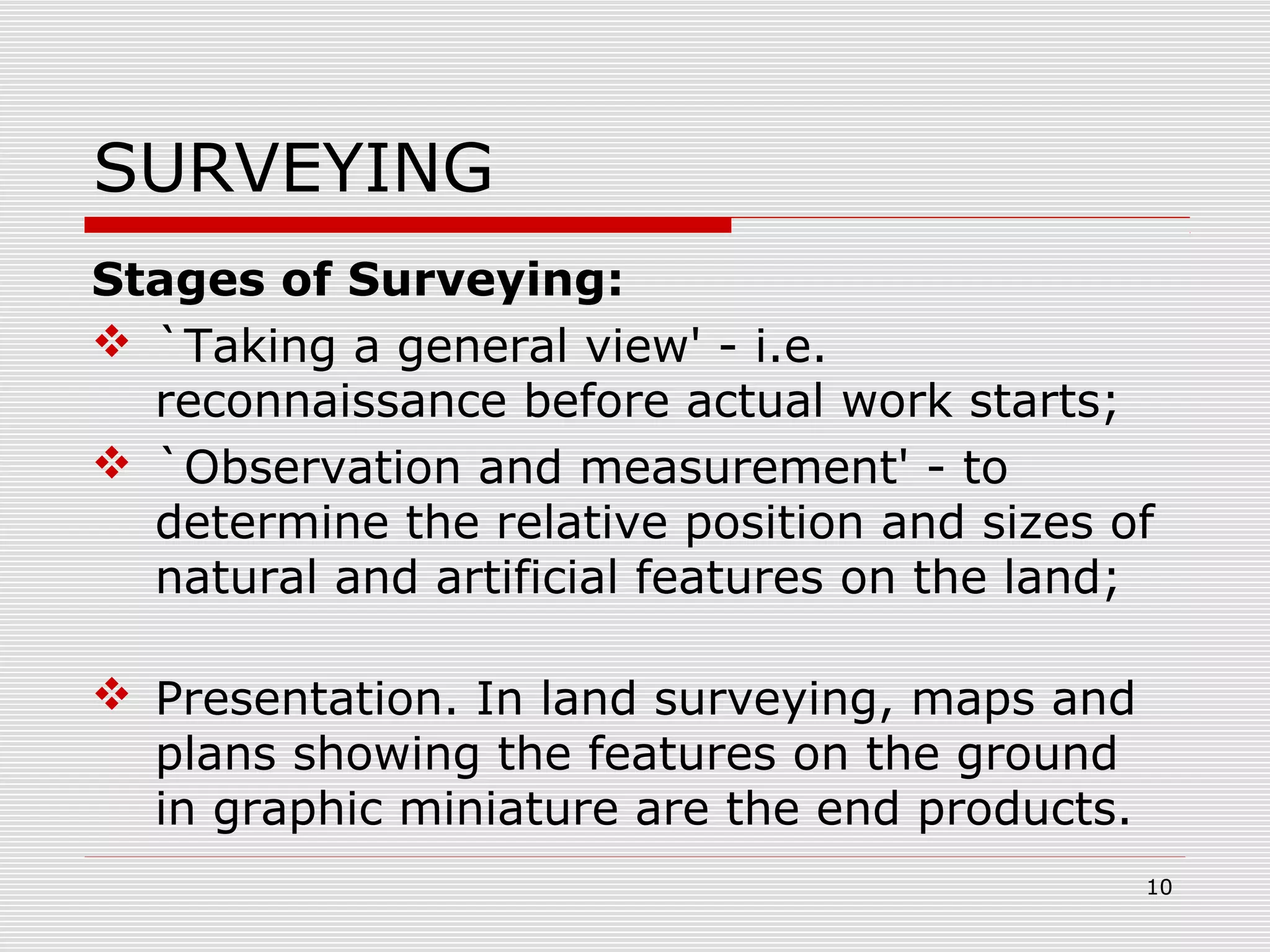 SURVEYING

**Stages of Surveying:**

❖ `Taking a general view' - i.e. reconnaissance before actual work starts;

❖ `Observation and measurement' - to determine the relative position and sizes of natural and artificial features on the land;

❖ Presentation. In land surveying, maps and plans showing the features on the ground in graphic miniature are the end products.

10